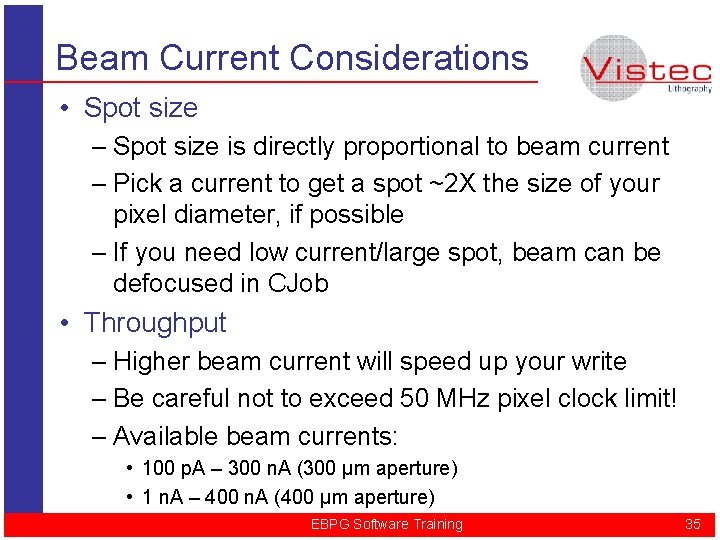 Beam Current Considerations

Vistec
Lithography

• Spot size
– Spot size is directly proportional to beam current
– Pick a current to get a spot ~2X the size of your pixel diameter, if possible
– If you need low current/large spot, beam can be defocused in CJob

• Throughput
– Higher beam current will speed up your write
– Be careful not to exceed 50 MHz pixel clock limit!
– Available beam currents:
• 100 pA – 300 nA (300 μm aperture)
• 1 nA – 400 nA (400 μm aperture)

EBPG Software Training

35